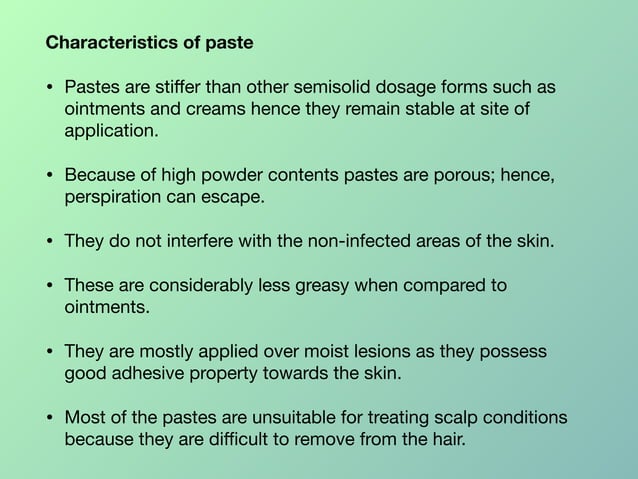 Characteristics of paste

• Pastes are stiffer than other semisolid dosage forms such as ointments and creams hence they remain stable at site of application.

• Because of high powder contents pastes are porous; hence, perspiration can escape.

• They do not interfere with the non-infected areas of the skin.

• These are considerably less greasy when compared to ointments.

• They are mostly applied over moist lesions as they possess good adhesive property towards the skin.

• Most of the pastes are unsuitable for treating scalp conditions because they are difficult to remove from the hair.